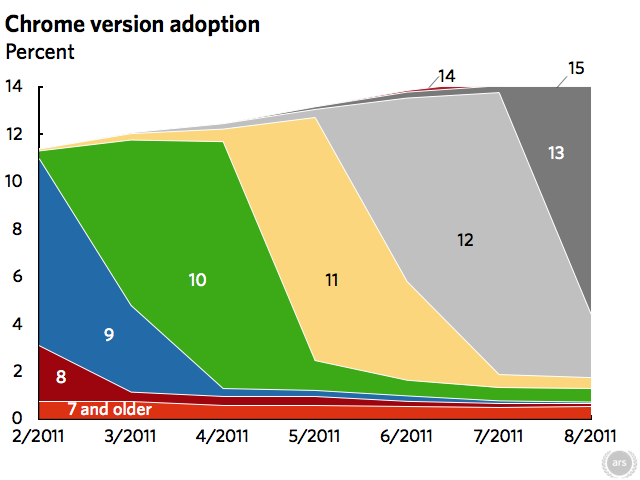 Chrome version adoption
Percent

14
12
10
8
6
4
2
0

14
15
13
12
11
10
9
8
7 and older

2/2011
3/2011
4/2011
5/2011
6/2011
7/2011
8/2011

ars